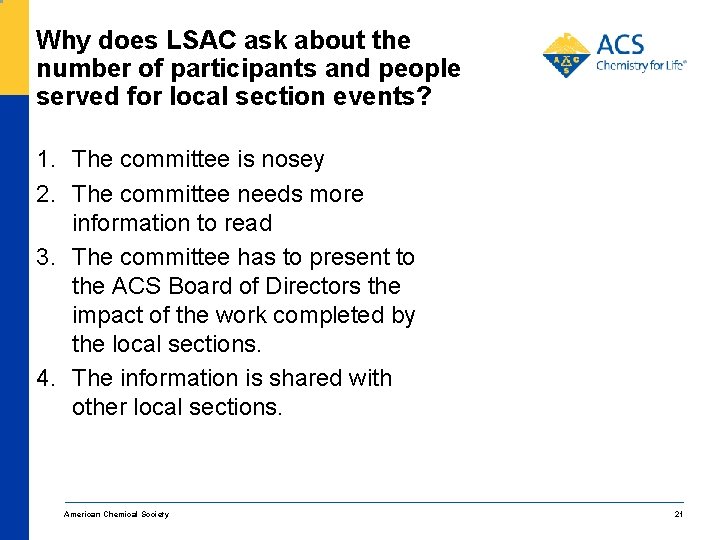 Why does LSAC ask about the number of participants and people served for local section events?

ACS
Chemistry for Life®

1. The committee is nosey
2. The committee needs more information to read
3. The committee has to present to the ACS Board of Directors the impact of the work completed by the local sections.
4. The information is shared with other local sections.

American Chemical Society

21